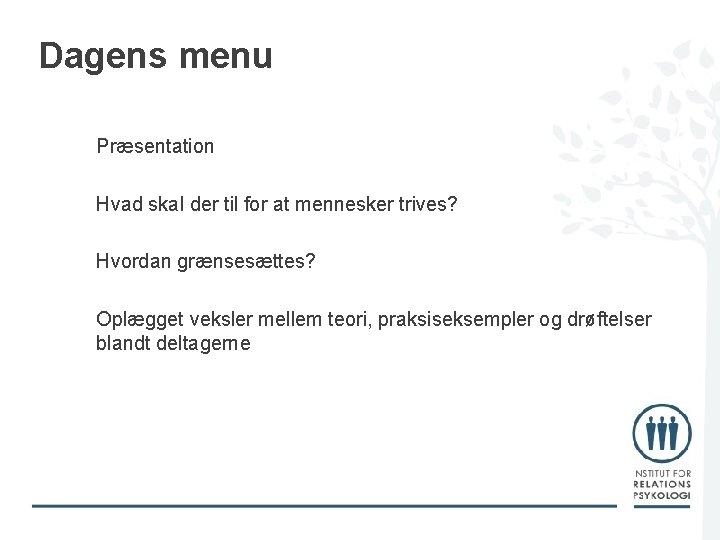 Dagens menu

Præsentation

Hvad skal der til for at mennesker trives?

Hvordan grænsesættes?

Oplægget veksler mellem teori, praksiseksempler og drøftelser blandt deltagerne

NSTITUT FOR
RELATIONS
PSYKOLOGI